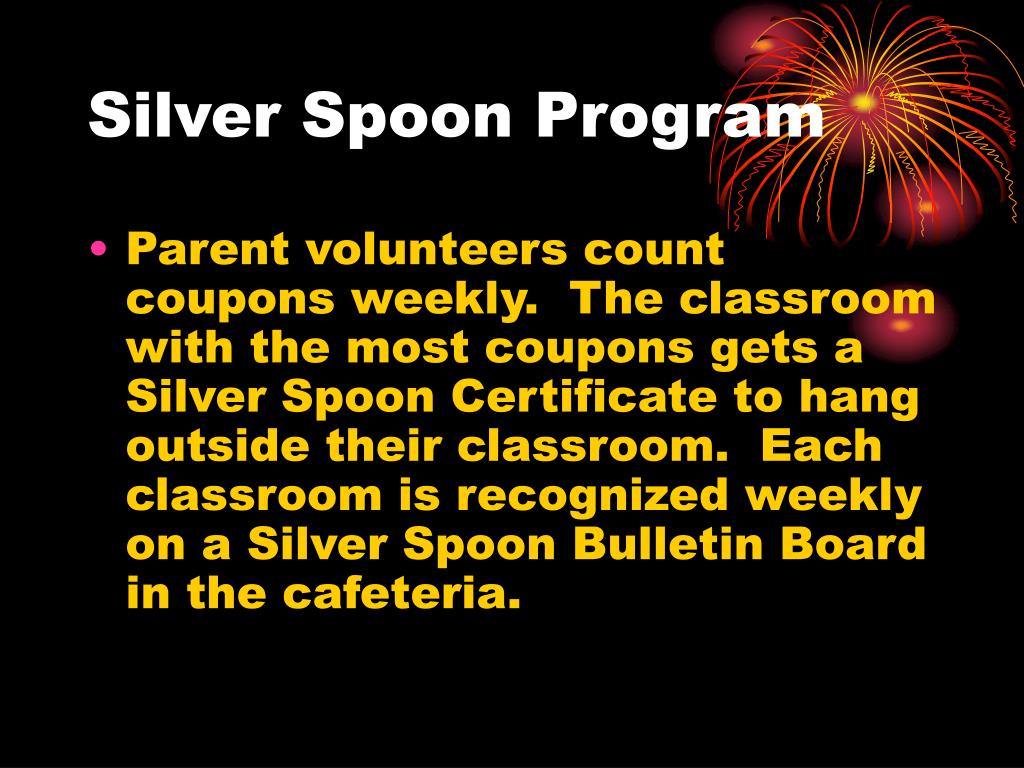 Silver Spoon Program

• Parent volunteers count coupons weekly.  The classroom with the most coupons gets a Silver Spoon Certificate to hang outside their classroom.  Each classroom is recognized weekly on a Silver Spoon Bulletin Board in the cafeteria.